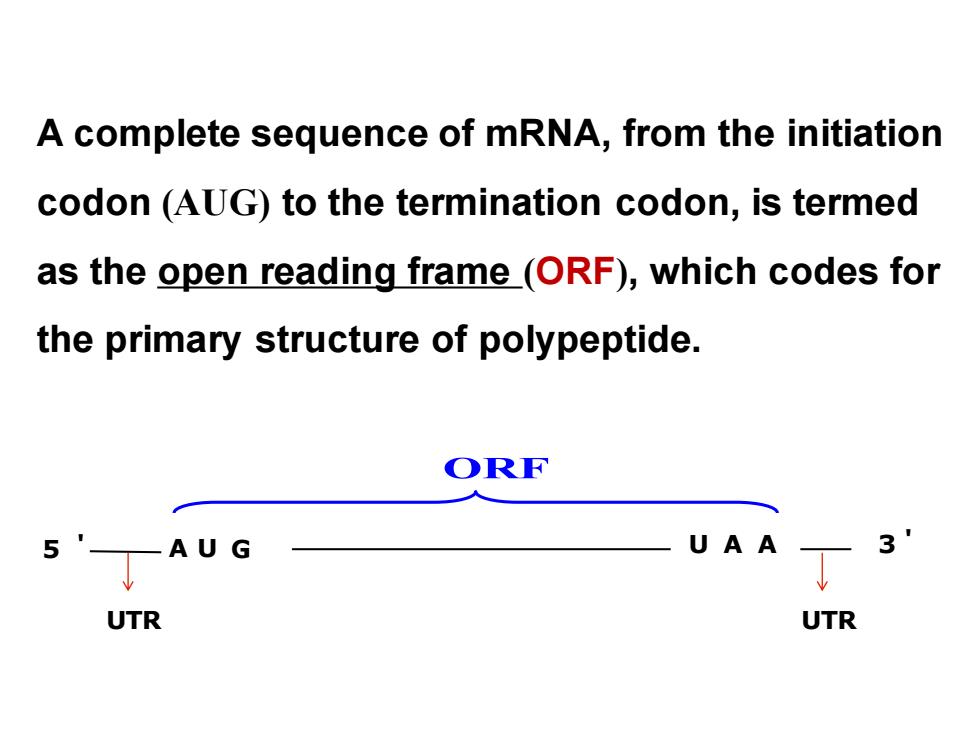 A complete sequence of mRNA, from the initiation codon (AUG) to the termination codon, is termed as the open reading frame (ORF), which codes for the primary structure of polypeptide.

ORF

5 ' AUG UAA 3 '

UTR UTR